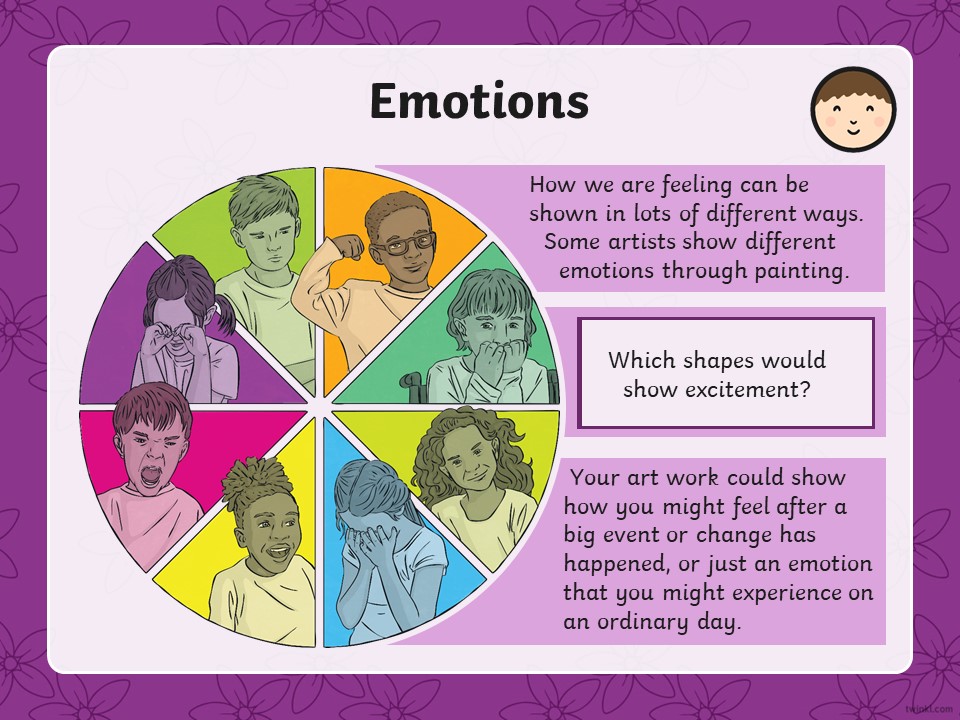 Emotions

How we are feeling can be shown in lots of different ways. Some artists show different emotions through painting.

Which shapes would show excitement?

Your art work could show how you might feel after a big event or change has happened, or just an emotion that you might experience on an ordinary day.

twinkl.com